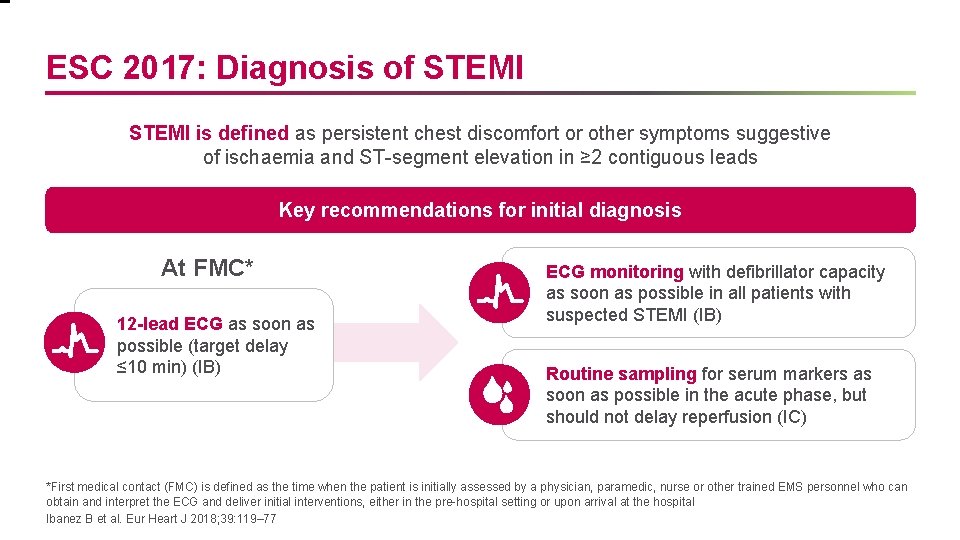 ESC 2017: Diagnosis of STEMI

STEMI is defined as persistent chest discomfort or other symptoms suggestive of ischaemia and ST-segment elevation in ≥2 contiguous leads

Key recommendations for initial diagnosis

At FMC*

12-lead ECG as soon as possible (target delay ≤10 min) (IB)

ECG monitoring with defibrillator capacity as soon as possible in all patients with suspected STEMI (IB)

Routine sampling for serum markers as soon as possible in the acute phase, but should not delay reperfusion (IC)

*First medical contact (FMC) is defined as the time when the patient is initially assessed by a physician, paramedic, nurse or other trained EMS personnel who can obtain and interpret the ECG and deliver initial interventions, either in the pre-hospital setting or upon arrival at the hospital
Ibanez B et al. Eur Heart J 2018;39:119–77